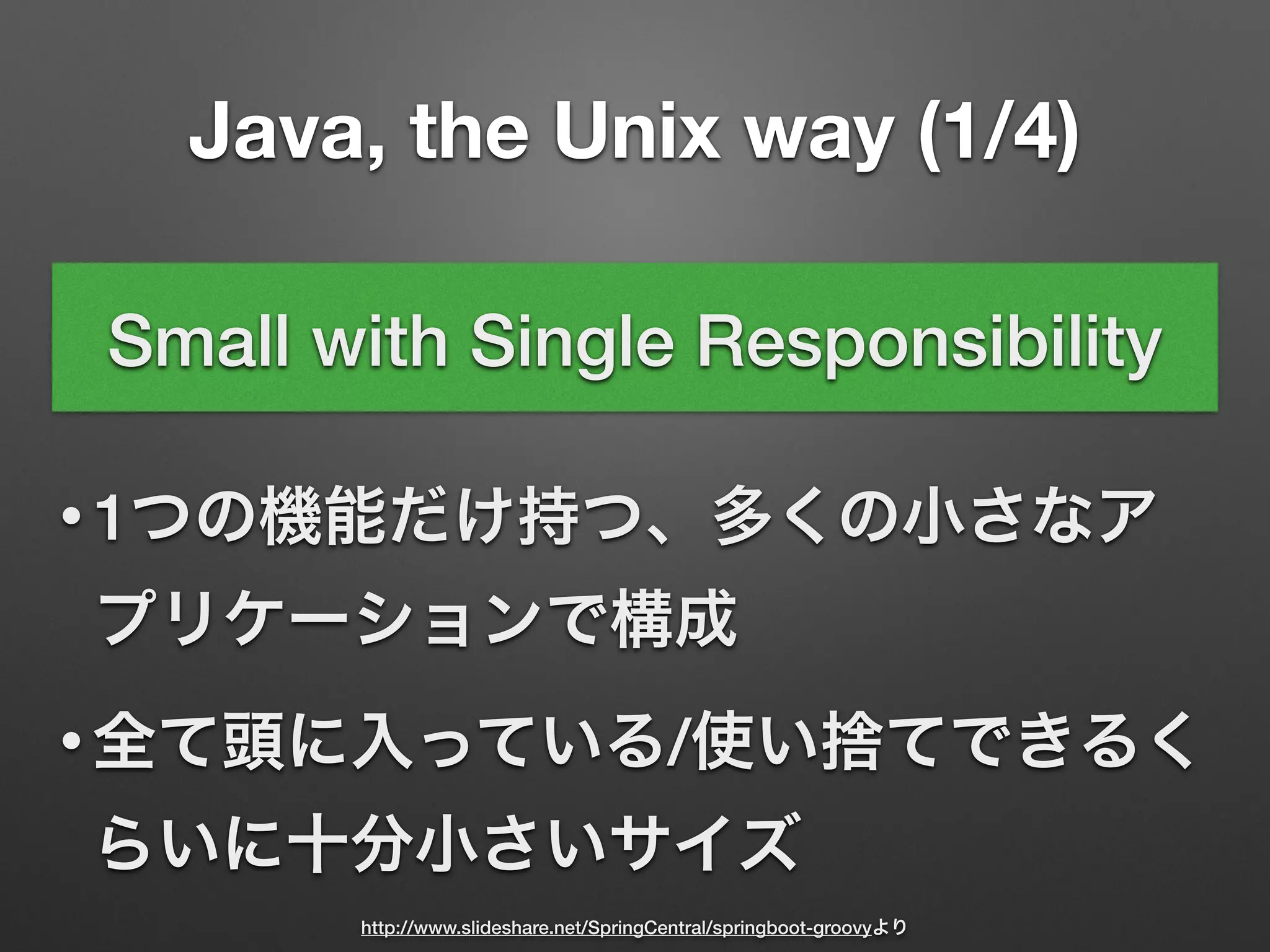 Java, the Unix way (1/4)

Small with Single Responsibility

• 1つの機能だけ持つ、多くの小さなアプリケーションで構成

• 全て頭に入っている/使い捨てできるくらいに十分小さいサイズ

http://www.slideshare.net/SpringCentral/springboot-groovyより